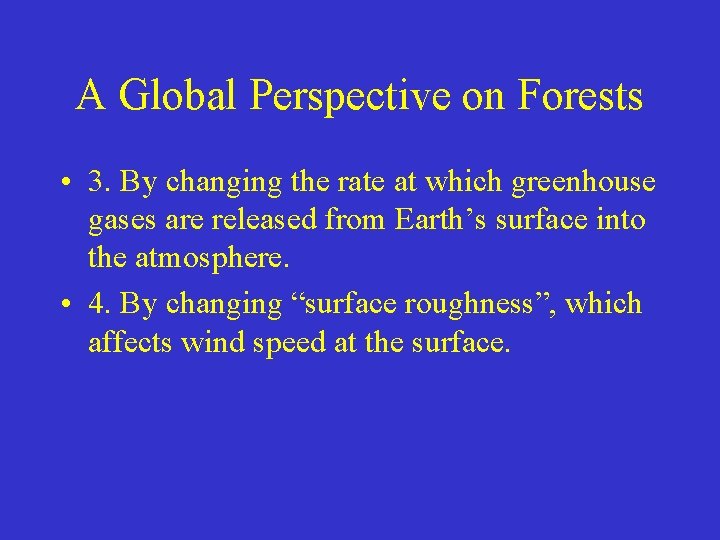 A Global Perspective on Forests

• 3. By changing the rate at which greenhouse gases are released from Earth’s surface into the atmosphere.

• 4. By changing “surface roughness”, which affects wind speed at the surface.